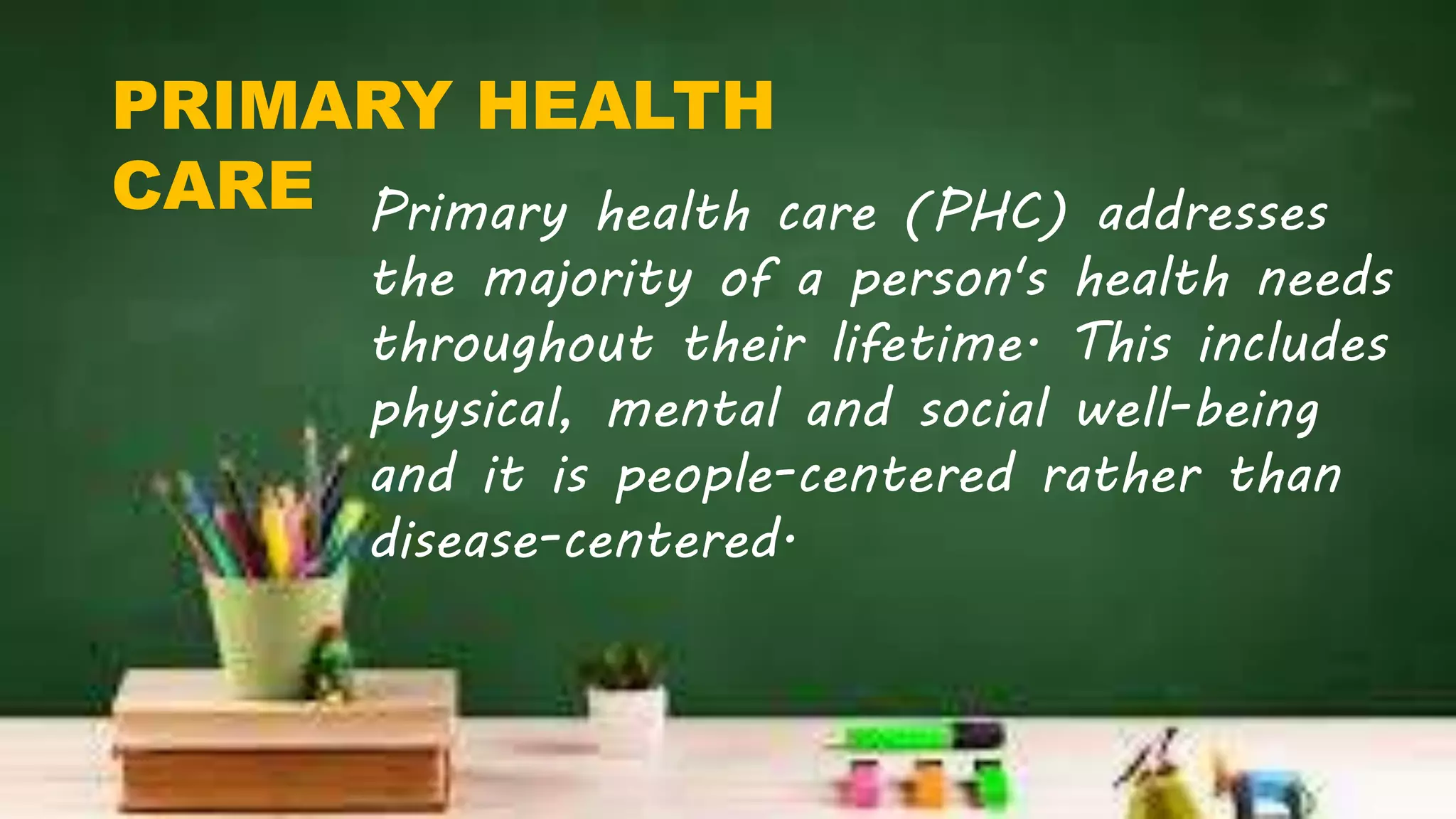 PRIMARY HEALTH CARE

Primary health care (PHC) addresses the majority of a person's health needs throughout their lifetime. This includes physical, mental and social well-being and it is people-centered rather than disease-centered.